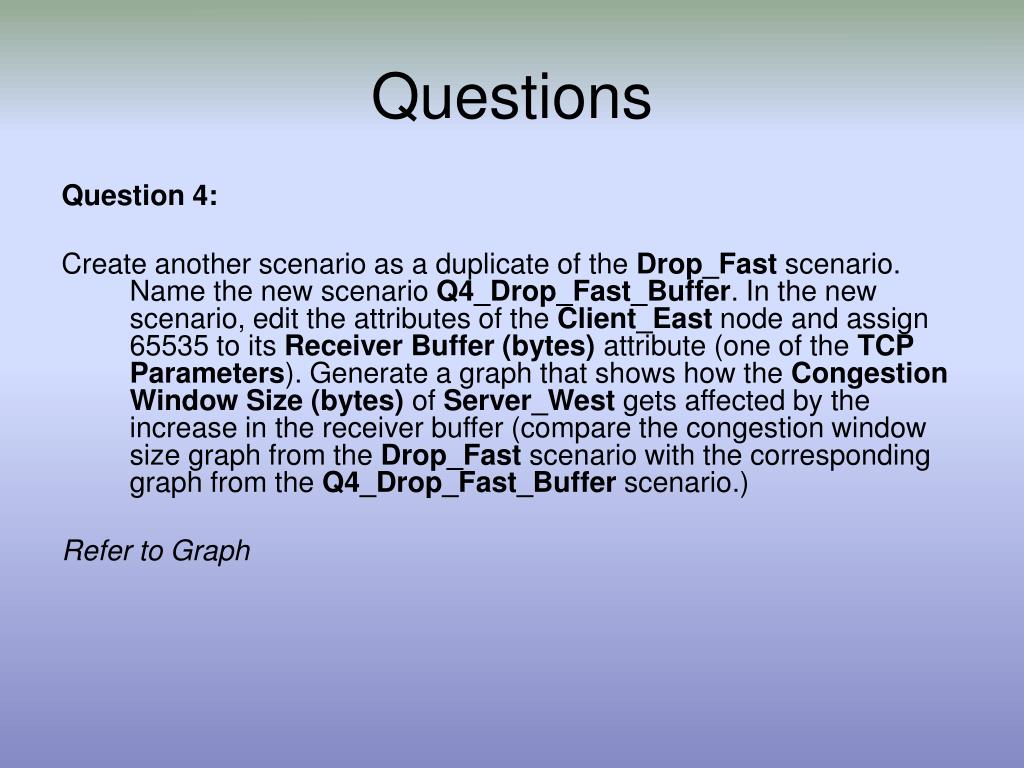 Questions

Question 4:

Create another scenario as a duplicate of the Drop_Fast scenario. Name the new scenario Q4_Drop_Fast_Buffer. In the new scenario, edit the attributes of the Client_East node and assign 65535 to its Receiver Buffer (bytes) attribute (one of the TCP Parameters). Generate a graph that shows how the Congestion Window Size (bytes) of Server_West gets affected by the increase in the receiver buffer (compare the congestion window size graph from the Drop_Fast scenario with the corresponding graph from the Q4_Drop_Fast_Buffer scenario.)

Refer to Graph